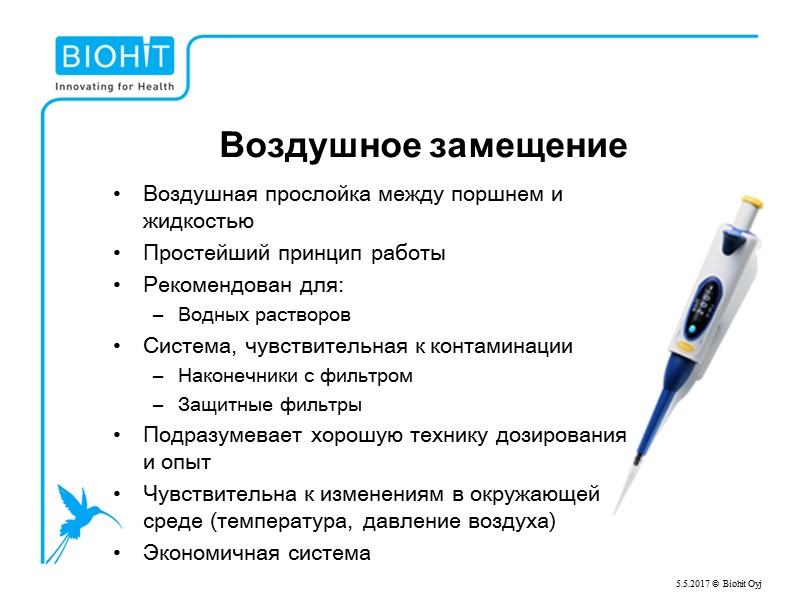 BIOHIT
Innovating for Health

Воздушное замещение

• Воздушная прослойка между поршнем и жидкостью
• Простейший принцип работы
• Рекомендован для:
– Водных растворов
• Система, чувствительная к контаминации
– Наконечники с фильтром
– Защитные фильтры
• Подразумевает хорошую технику дозирования и опыт
• Чувствительна к изменениям в окружающей среде (температура, давление воздуха)
• Экономичная система

5.5.2017 © Biohit Oyj